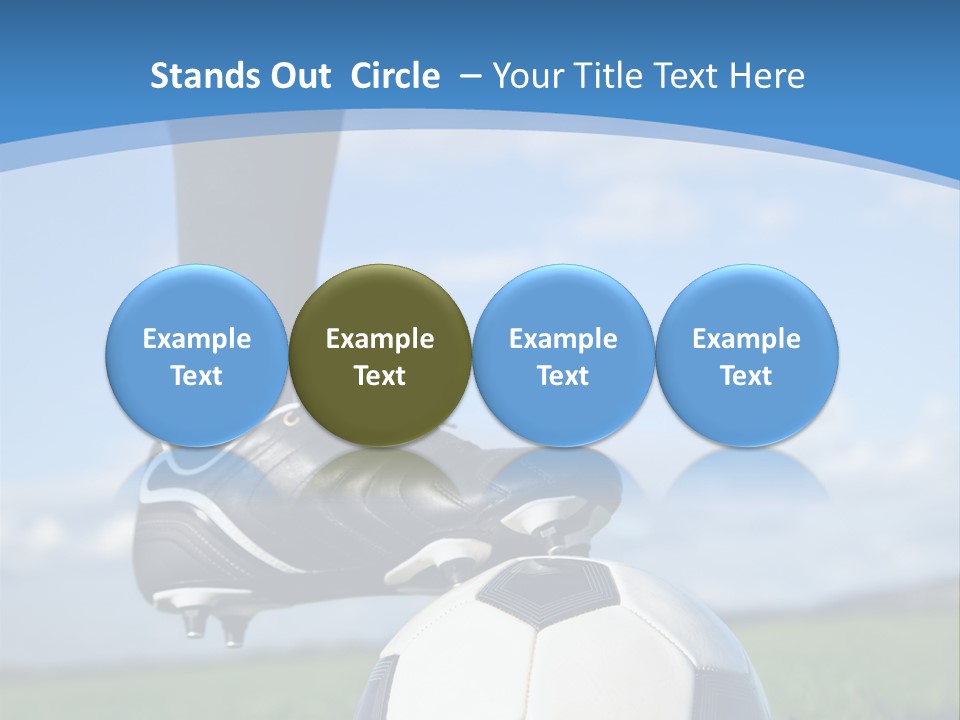 Stands Out Circle – Your Title Text Here

Example Text

Example Text

Example Text

Example Text